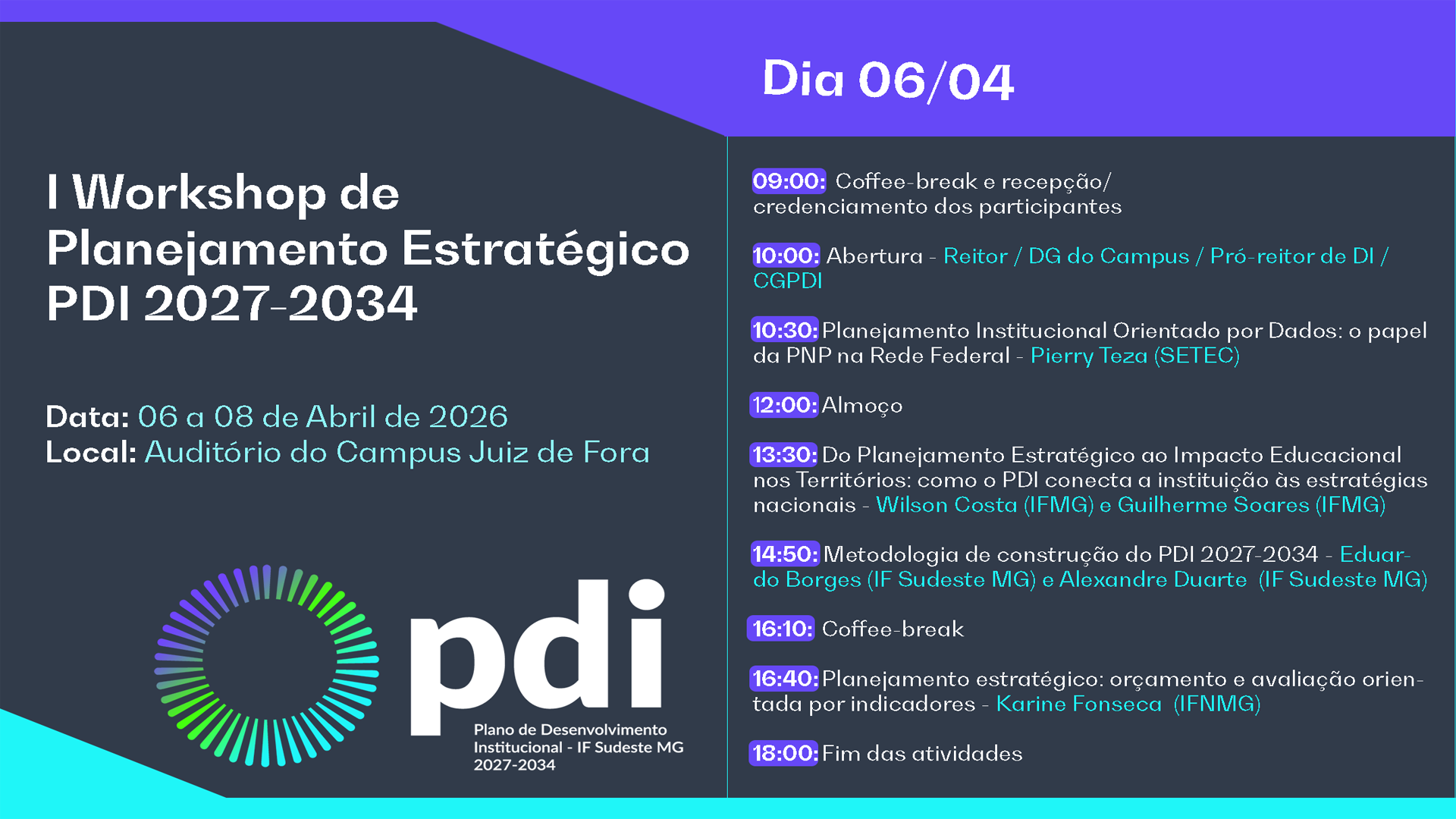 I Workshop de Planejamento Estratégico PDI 2027-2034

Data: 06 a 08 de Abril de 2026
Local: Auditório do Campus Juiz de Fora

pdi
Plano de Desenvolvimento Institucional - IF Sudeste MG 2027-2034

Dia 06/04

09:00: Coffee-break e recepção/ credenciamento dos participantes

10:00: Abertura - Reitor / DG do Campus / Pró-reitor de DI / CGPDI

10:30: Planejamento Institucional Orientado por Dados: o papel da PNP na Rede Federal - Pierry Teza (SETEC)

12:00: Almoço

13:30: Do Planejamento Estratégico ao Impacto Educacional nos Territórios: como o PDI conecta a instituição às estratégias nacionais - Wilson Costa (IFMG) e Guilherme Soares (IFMG)

14:50: Metodologia de construção do PDI 2027-2034 - Eduardo Borges (IF Sudeste MG) e Alexandre Duarte (IF Sudeste MG)

16:10: Coffee-break

16:40: Planejamento estratégico: orçamento e avaliação orientada por indicadores - Karine Fonseca (IFNMG)

18:00: Fim das atividades